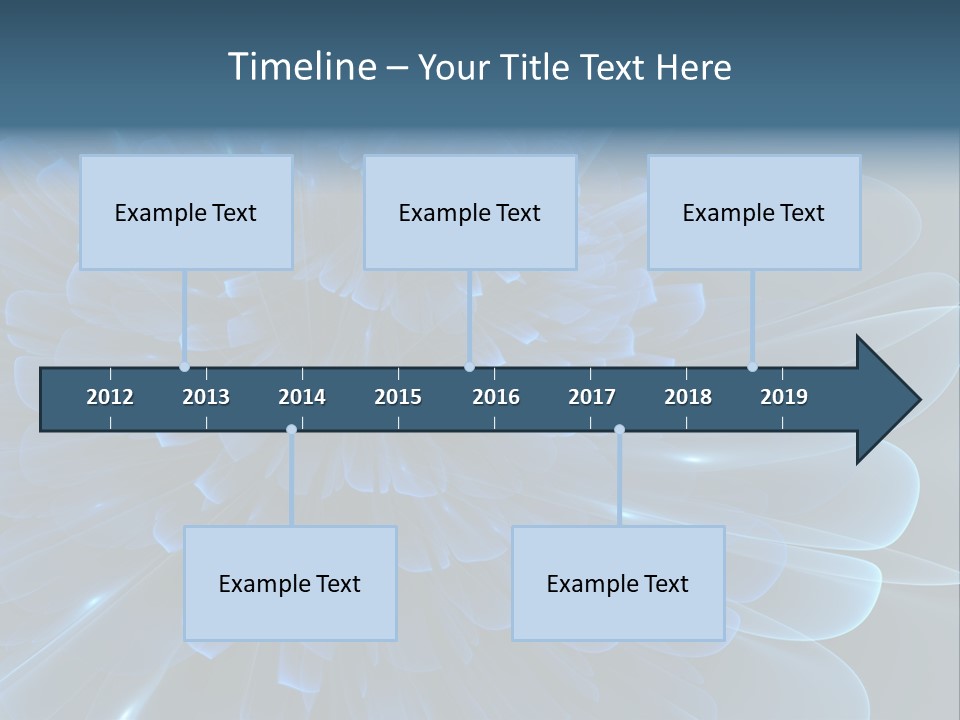 Timeline – Your Title Text Here

Example Text

Example Text

Example Text

2012 2013 2014 2015 2016 2017 2018 2019

Example Text

Example Text